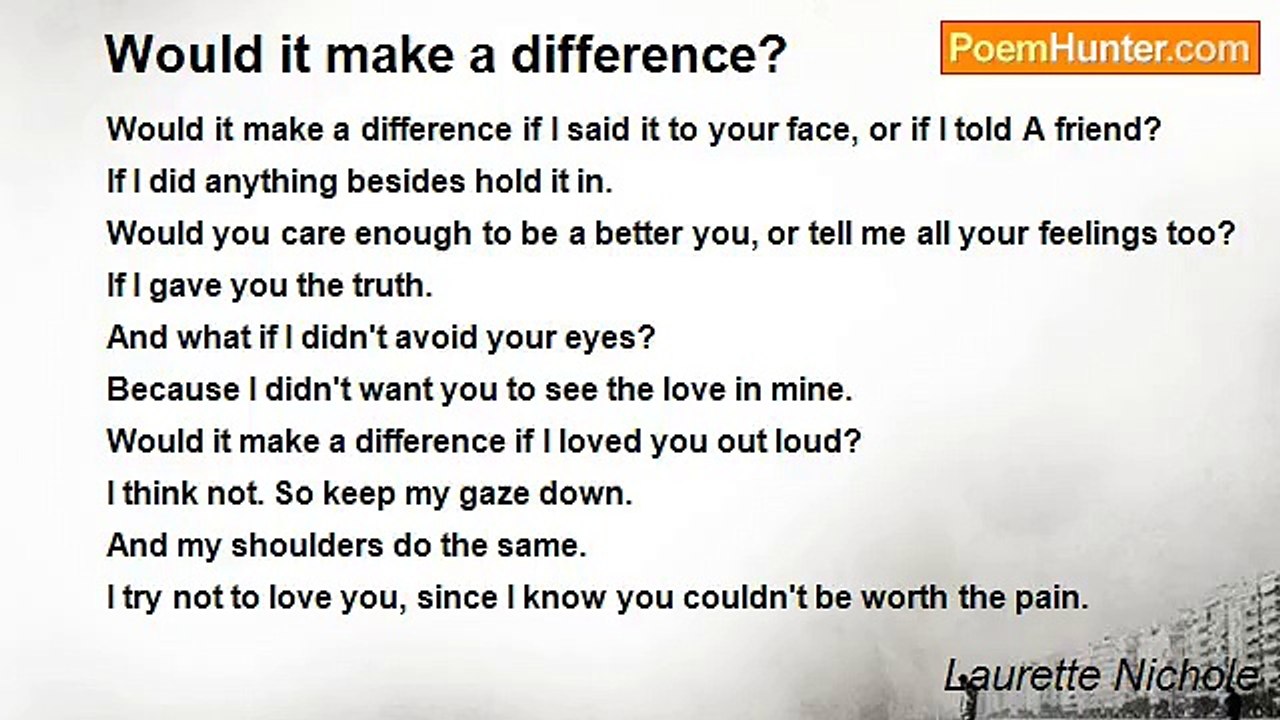 Would it make a difference?

PoemHunter.com

Would it make a difference if I said it to your face, or if I told A friend?
If I did anything besides hold it in.
Would you care enough to be a better you, or tell me all your feelings too?
If I gave you the truth.
And what if I didn't avoid your eyes?
Because I didn't want you to see the love in mine.
Would it make a difference if I loved you out loud?
I think not. So keep my gaze down.
And my shoulders do the same.
I try not to love you, since I know you couldn't be worth the pain.

Laurette Nichole